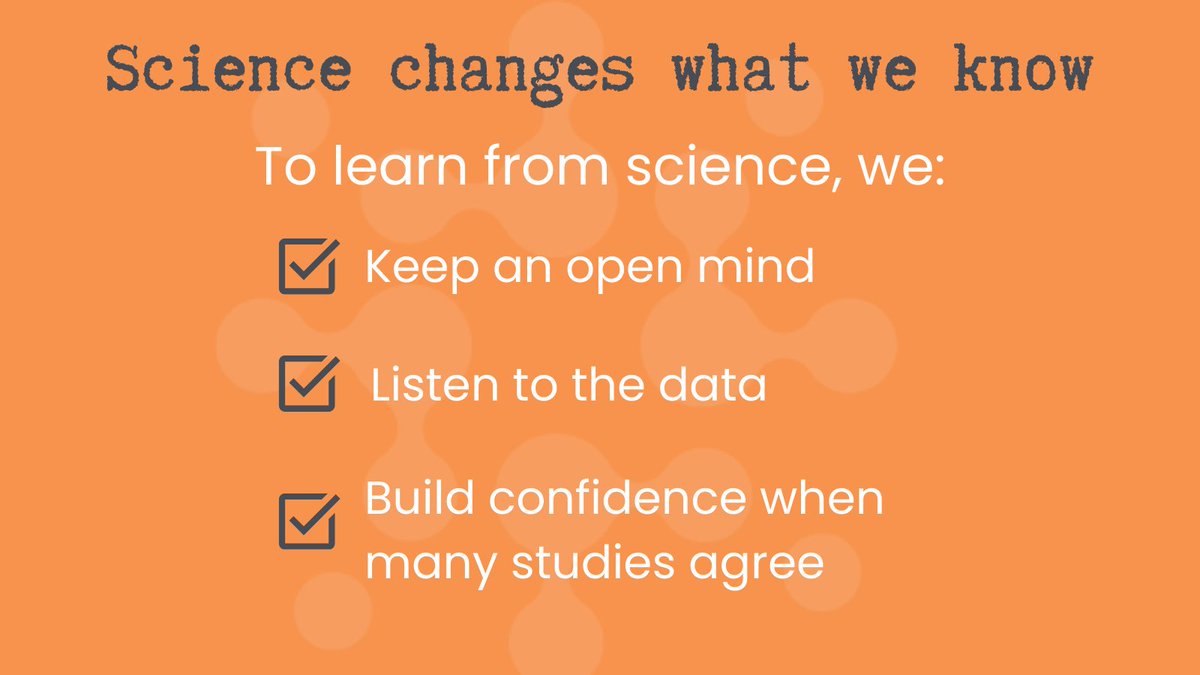 Science changes what we know

To learn from science, we:

Keep an open mind

Listen to the data

Build confidence when many studies agree